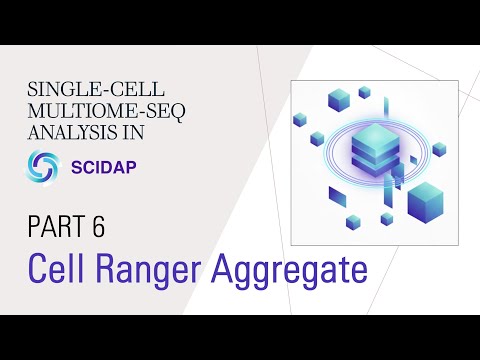 SINGLE-CELL MULTIOME-SEQ ANALYSIS IN

SCIDAP

PART 6

Cell Ranger Aggregate